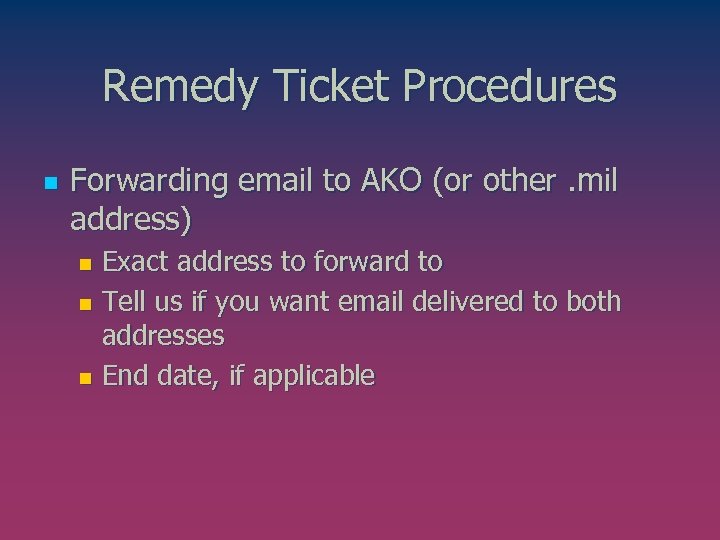 Remedy Ticket Procedures

- Forwarding email to AKO (or other .mil address)
  - Exact address to forward to
  - Tell us if you want email delivered to both addresses
  - End date, if applicable